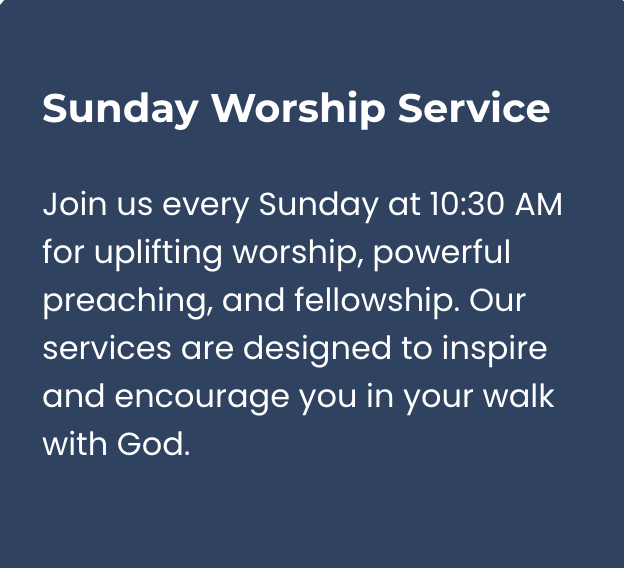 Sunday Worship Service

Join us every Sunday at 10:30 AM for uplifting worship, powerful preaching, and fellowship. Our services are designed to inspire and encourage you in your walk with God.